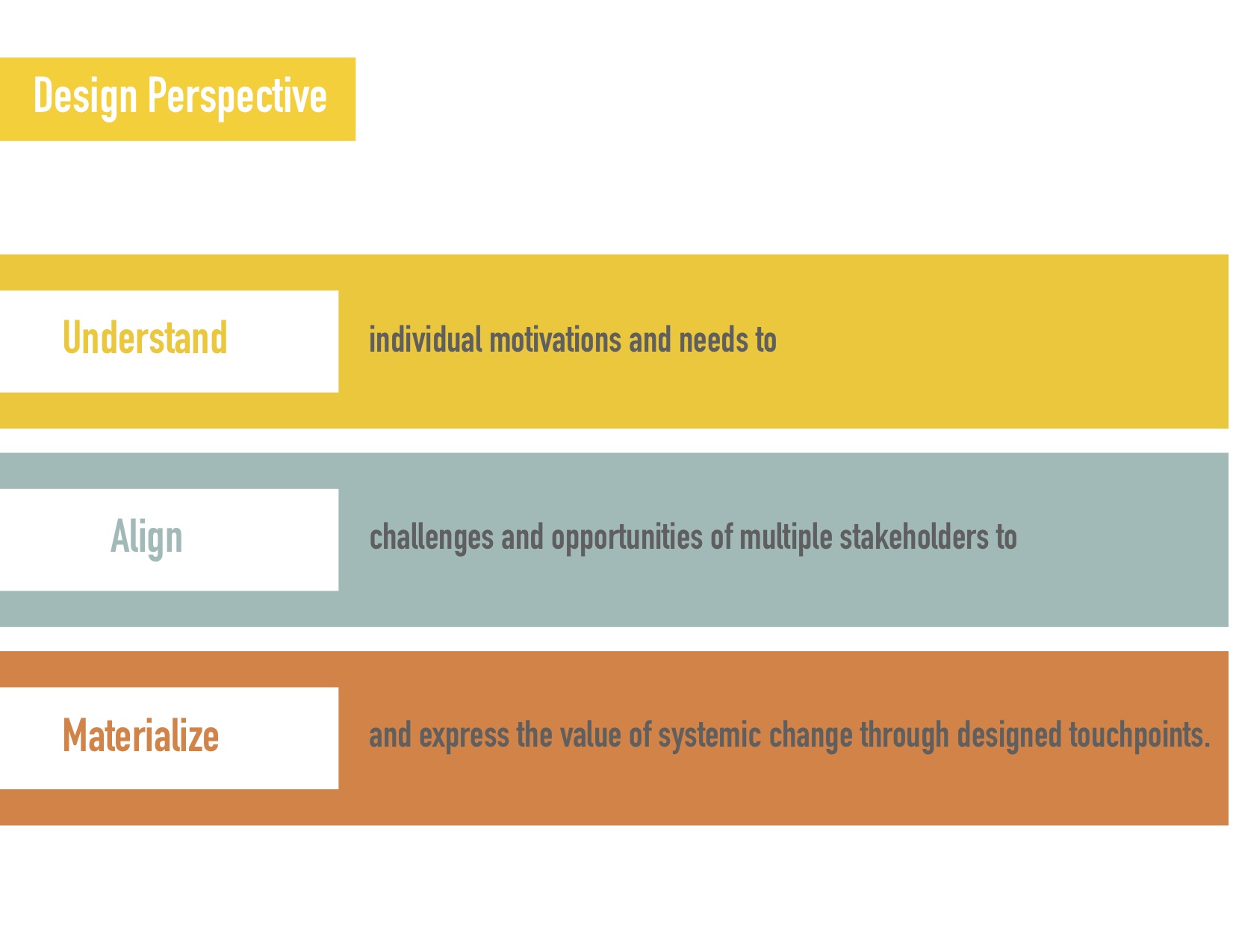 Design Perspective

Understand

individual motivations and needs to

Align

challenges and opportunities of multiple stakeholders to

Materialize

and express the value of systemic change through designed touchpoints.